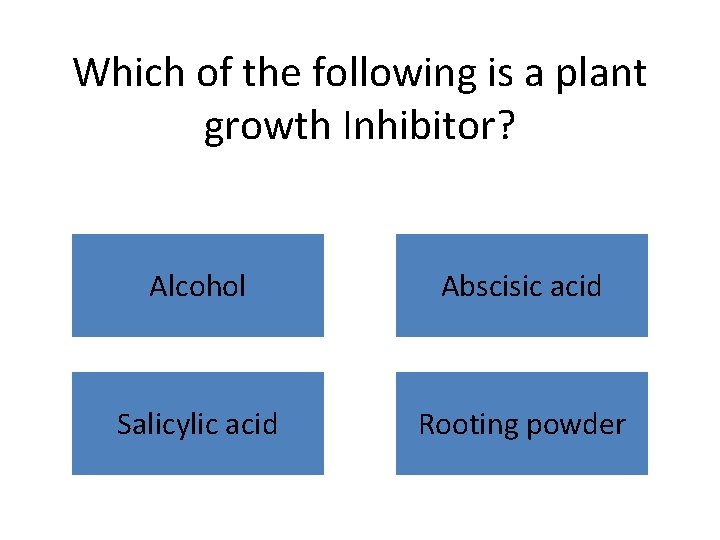 Which of the following is a plant growth Inhibitor?

Alcohol

Abscisic acid

Salicylic acid

Rooting powder